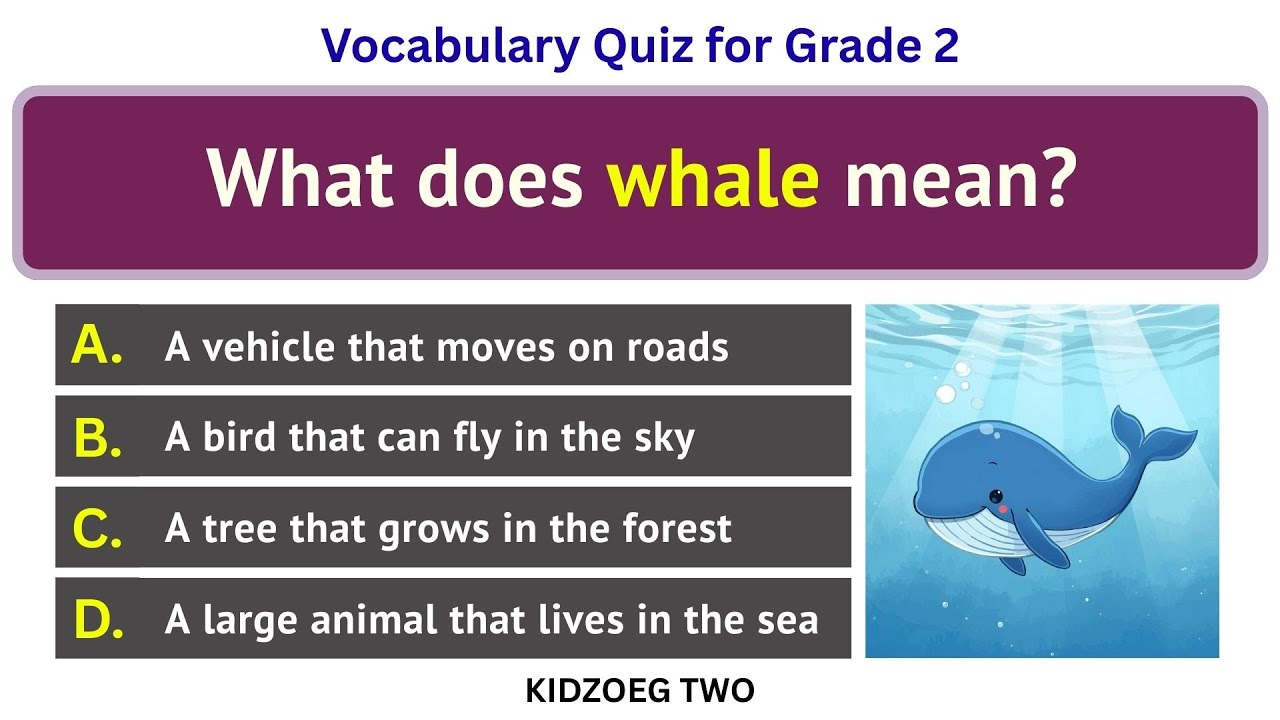 Vocabulary Quiz for Grade 2

What does whale mean?

A. A vehicle that moves on roads

B. A bird that can fly in the sky

C. A tree that grows in the forest

D. A large animal that lives in the sea

KIDZOEG TWO